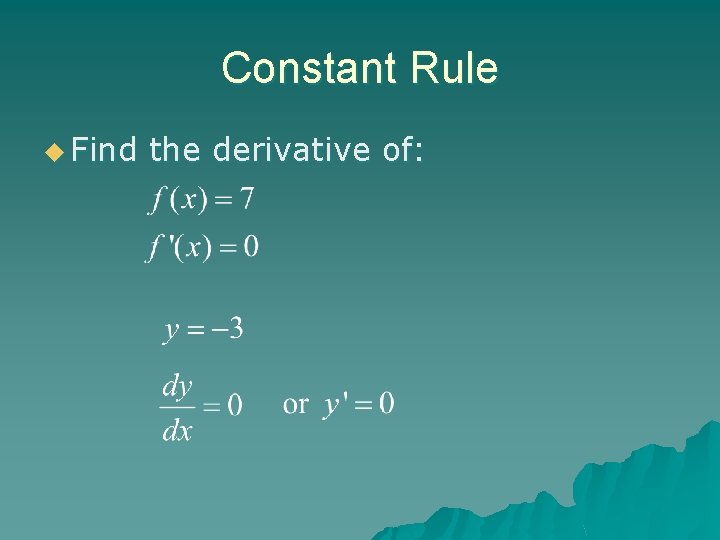 Constant Rule

Find the derivative of:

$f(x) = 7$

$f'(x) = 0$

$y = -3$

$\frac{dy}{dx} = 0$ or $y' = 0$